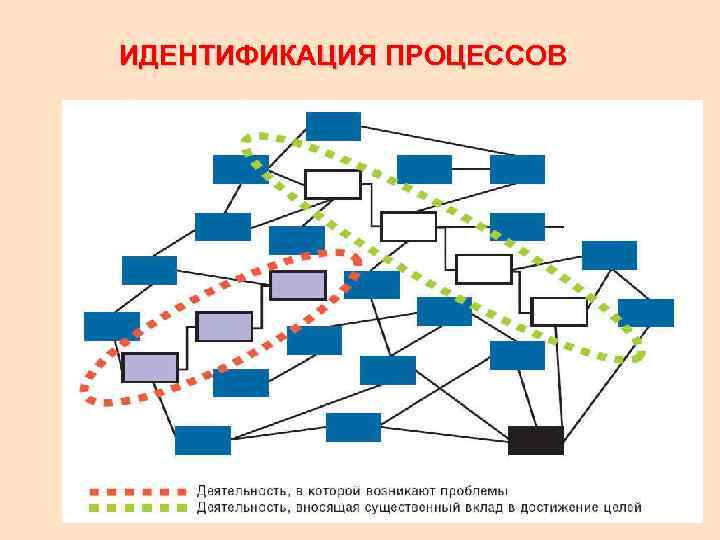 ИДЕНТИФИКАЦИЯ ПРОЦЕССОВ

Деятельность, в которой возникают проблемы
Деятельность, вносящая существенный вклад в достижение целей